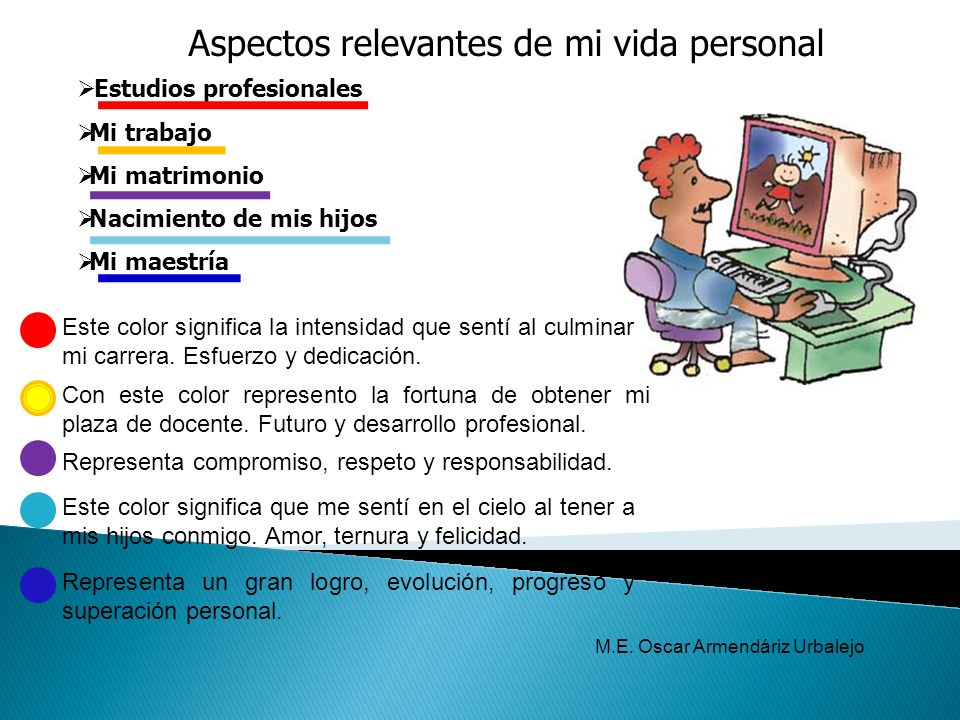 Aspectos relevantes de mi vida personal

➢Estudios profesionales

➢Mi trabajo

➢Mi matrimonio

➢Nacimiento de mis hijos

➢Mi maestría

Este color significa la intensidad que sentí al culminar mi carrera. Esfuerzo y dedicación.

Con este color represento la fortuna de obtener mi plaza de docente. Futuro y desarrollo profesional.

Representa compromiso, respeto y responsabilidad.

Este color significa que me sentí en el cielo al tener a mis hijos conmigo. Amor, ternura y felicidad.

Representa un gran logro, evolución, progreso y superación personal.

M.E. Oscar Armendáriz Urbalejo